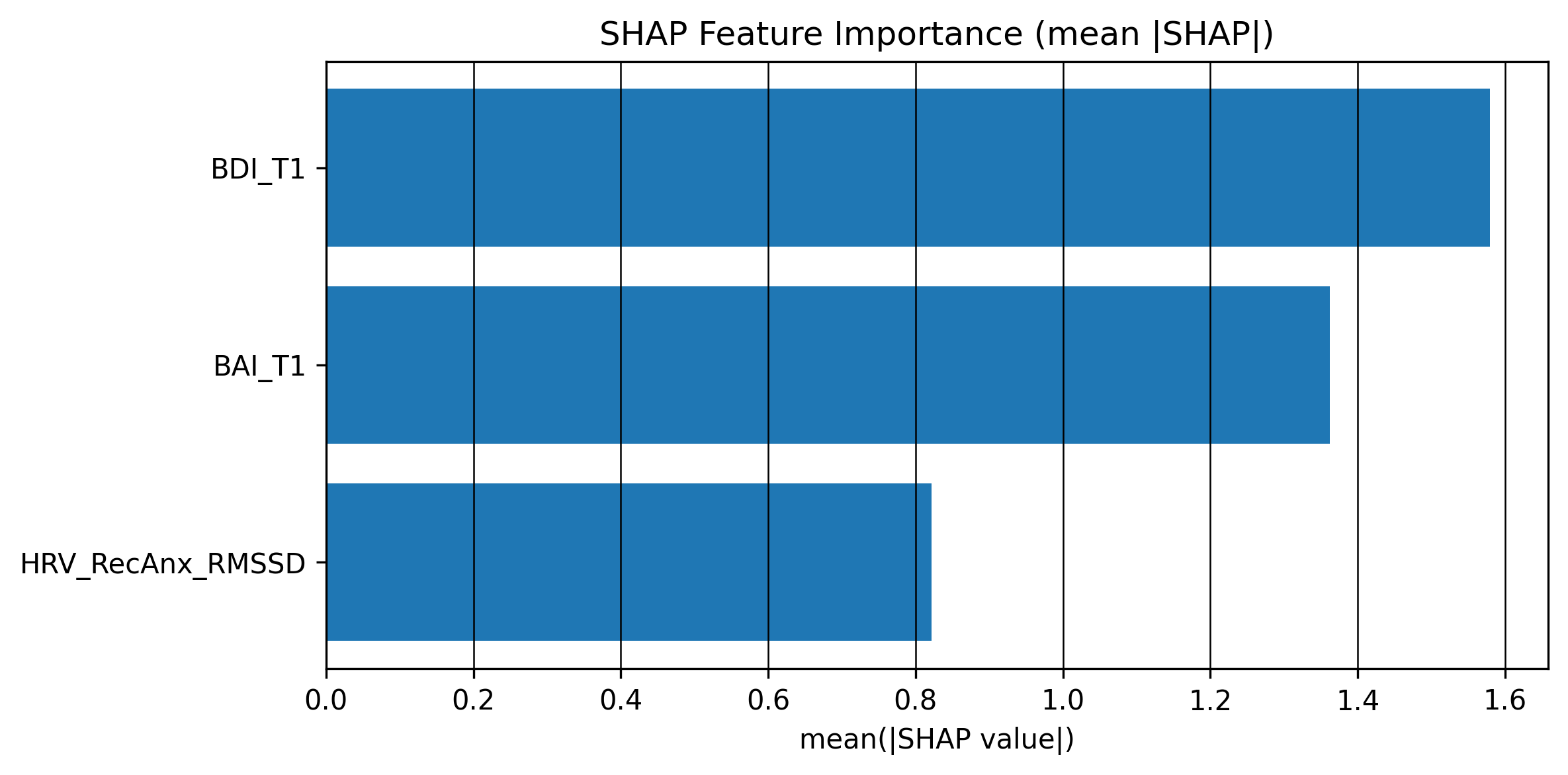 SHAP Feature Importance (mean |SHAP|)

BDI_T1
BAI_T1
HRV_RecAnx_RMSSD

0.0 0.2 0.4 0.6 0.8 1.0 1.2 1.4 1.6

mean(|SHAP value|)